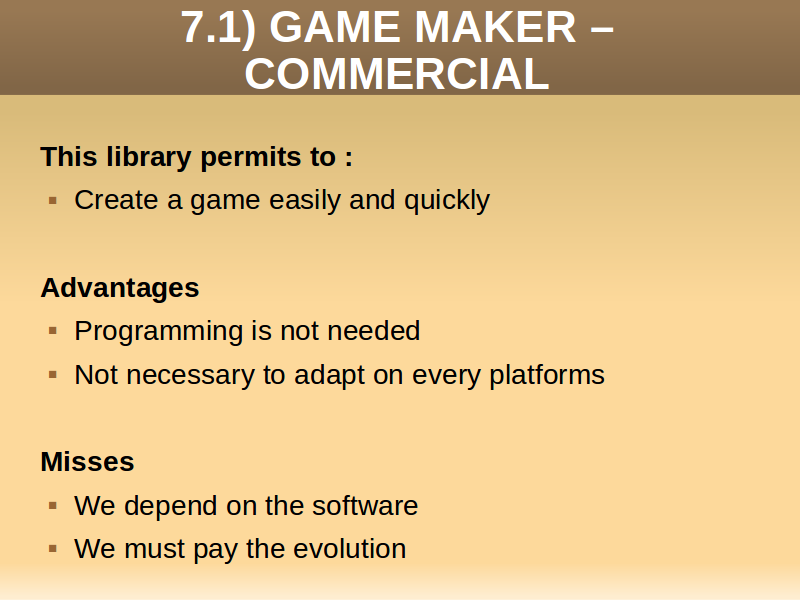 7.1) GAME MAKER – COMMERCIAL

This library permits to :

▪ Create a game easily and quickly

Advantages

▪ Programming is not needed
▪ Not necessary to adapt on every platforms

Misses

▪ We depend on the software
▪ We must pay the evolution